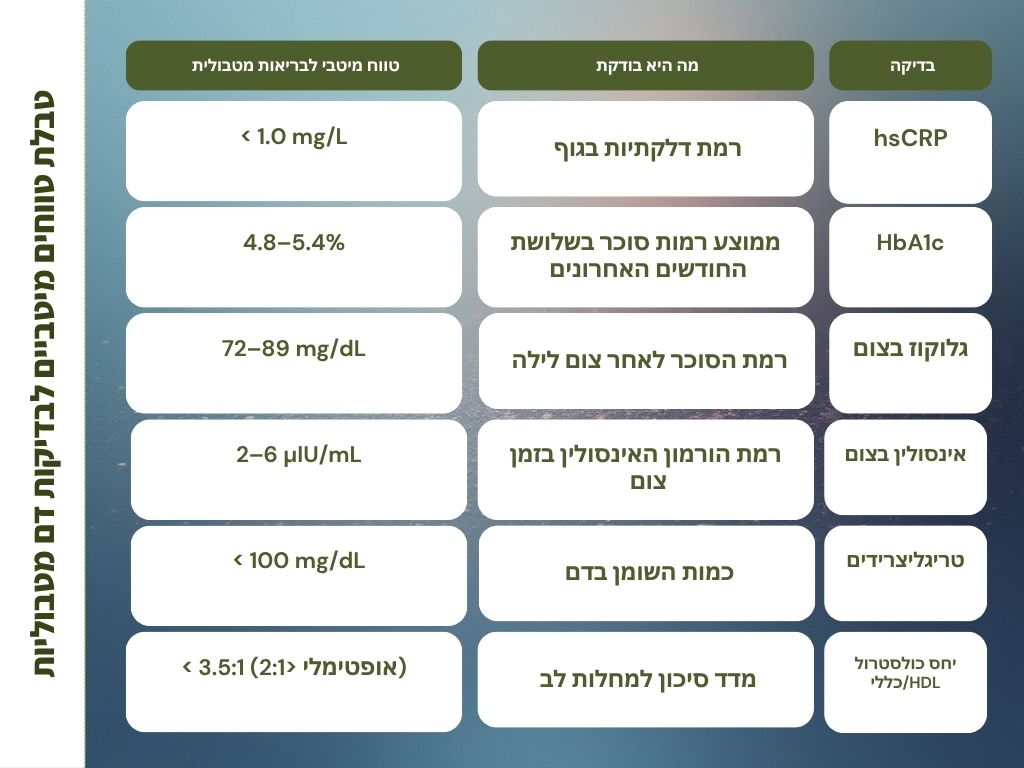 טבלת טווחים מיטביים לבדיקות דם מטבוליות

| בדיקה | מה היא בודקת | טווח מיטבי לבריאות מטבולית |
|---|---|---|
| hsCRP | רמת דלקתיות בגוף | < 1.0 mg/L |
| HbA1c | ממוצע רמות סוכר בשלושת החודשים האחרונים | 4.8–5.4% |
| גלוקוז בצום | רמת הסוכר לאחר צום לילה | 72–89 mg/dL |
| אינסולין בצום | רמת הורמון האינסולין בזמן צום | 2–6 μIU/mL |
| טריגליצרידים | כמות השומן בדם | < 100 mg/dL |
| יחס כולסטרול כללי/HDL | מדד סיכון למחלות לב | < 3.5:1 (אופטימלי <2:1) |